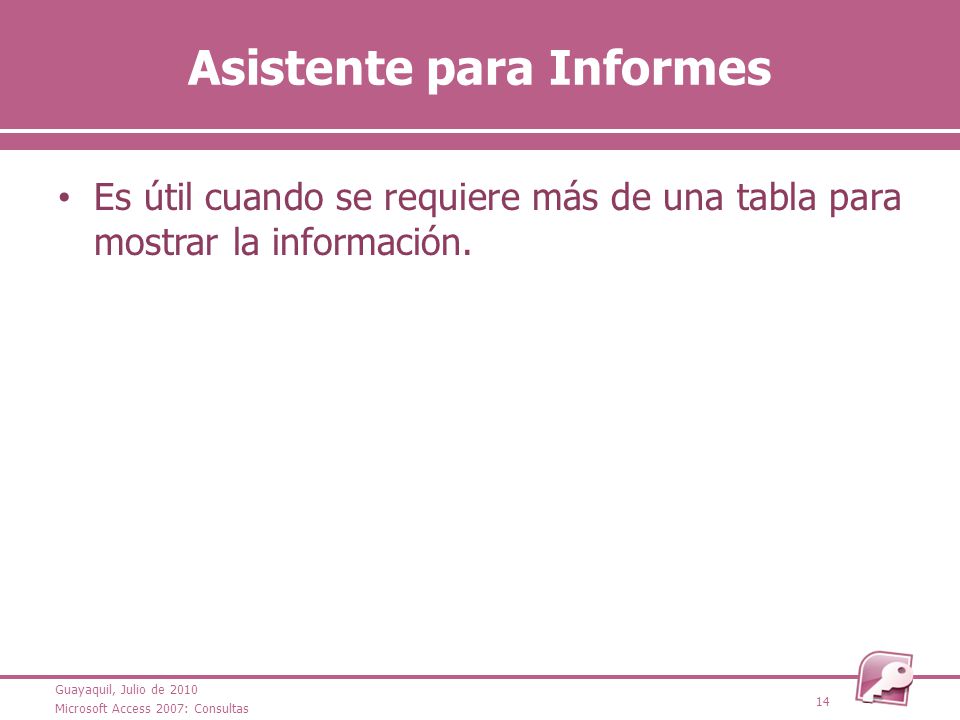 Asistente para Informes

• Es útil cuando se requiere más de una tabla para mostrar la información.

Guayaquil, Julio de 2010
Microsoft Access 2007: Consultas

14